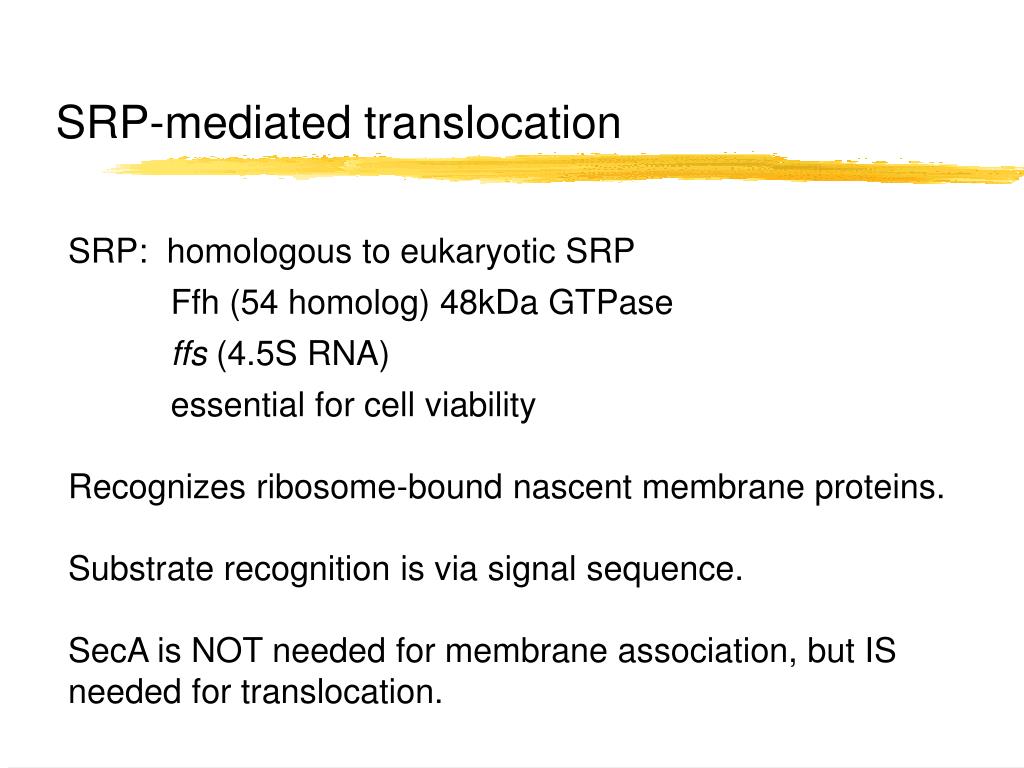 SRP-mediated translocation

SRP:  homologous to eukaryotic SRP
Ffh (54 homolog) 48kDa GTPase
ffs (4.5S RNA)
essential for cell viability

Recognizes ribosome-bound nascent membrane proteins.

Substrate recognition is via signal sequence.

SecA is NOT needed for membrane association, but IS needed for translocation.